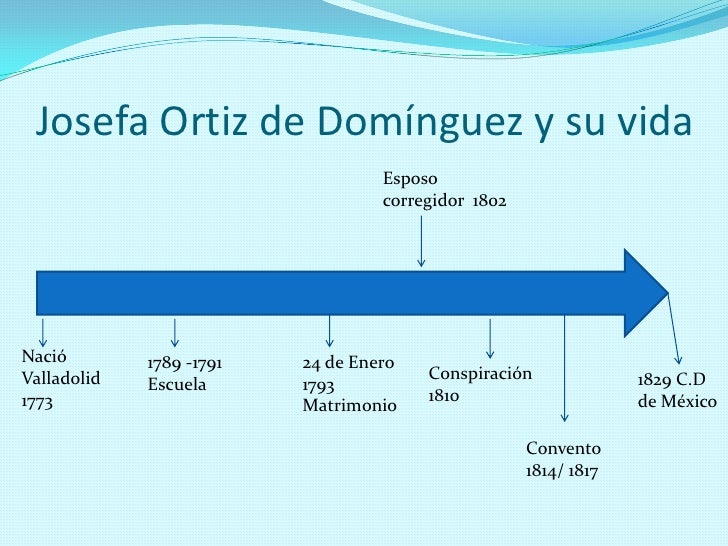 Josefa Ortiz de Domínguez y su vida

Esposo corregidor 1802

Nació Valladolid 1773

1789 -1791 Escuela

24 de Enero 1793 Matrimonio

Conspiración 1810

Convento 1814/ 1817

1829 C.D de México